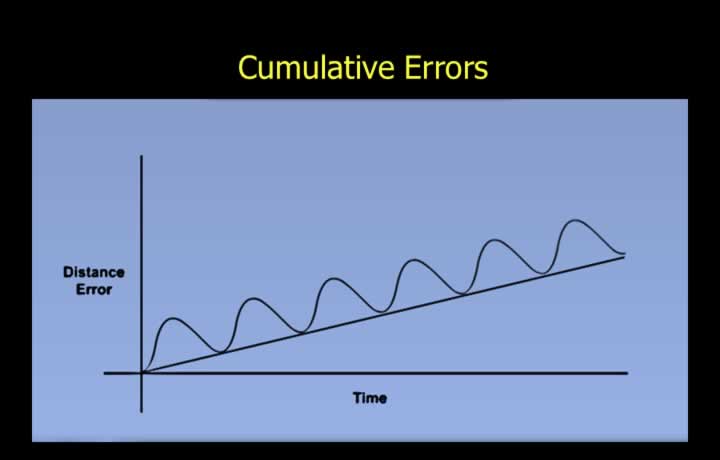 Cumulative Errors

Distance Error

Time